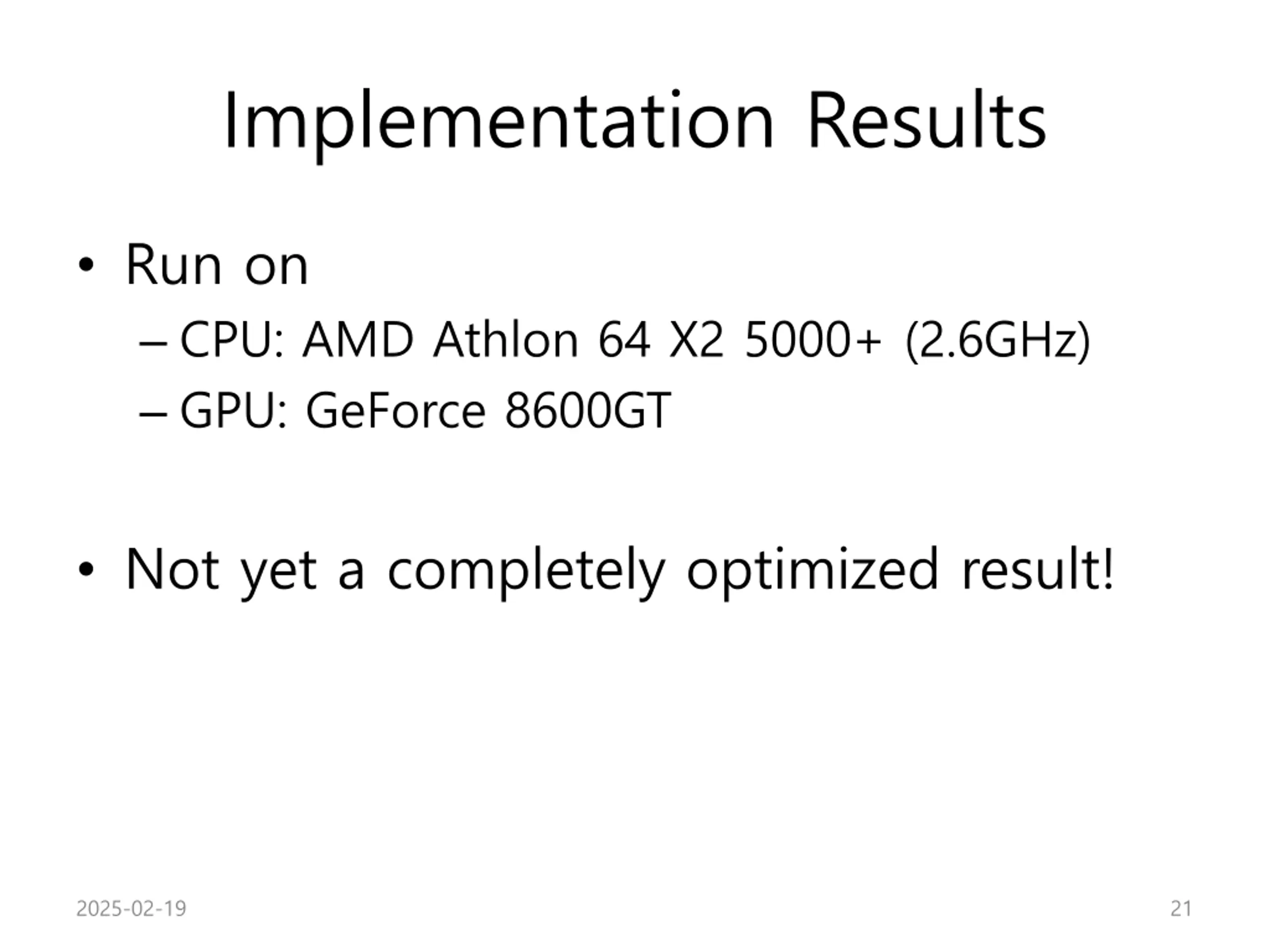 Implementation Results

• Run on
– CPU: AMD Athlon 64 X2 5000+ (2.6GHz)
– GPU: GeForce 8600GT

• Not yet a completely optimized result!

2025-02-19

21